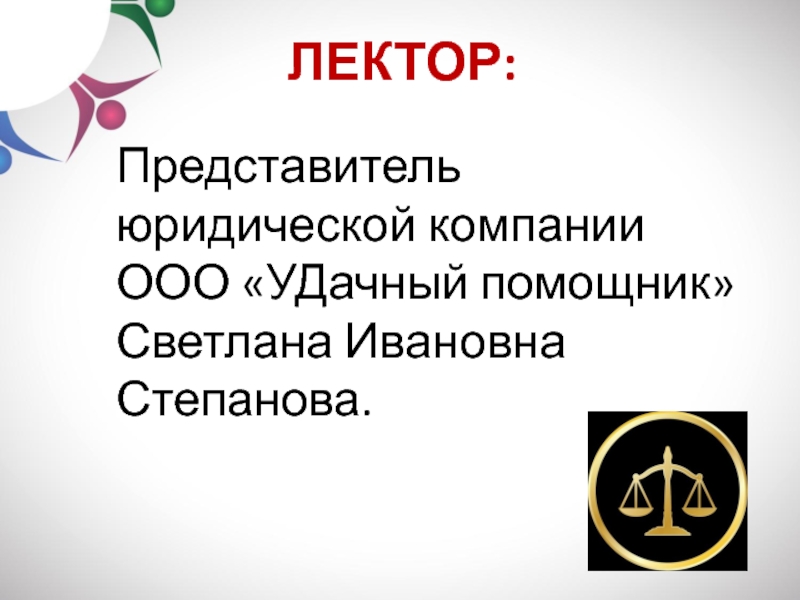 ЛЕКТОР:

Представитель юридической компании ООО «УДачный помощник» Светлана Ивановна Степанова.